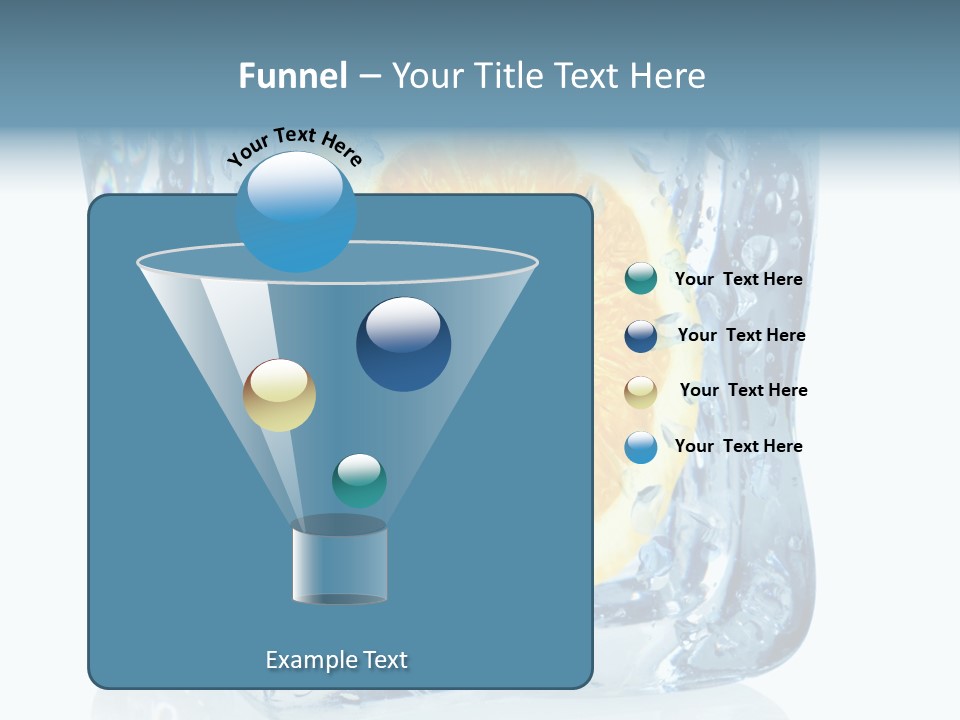 Funnel – Your Title Text Here

Your Text Here

Your Text Here

Your Text Here

Your Text Here

Your Text Here

Example Text